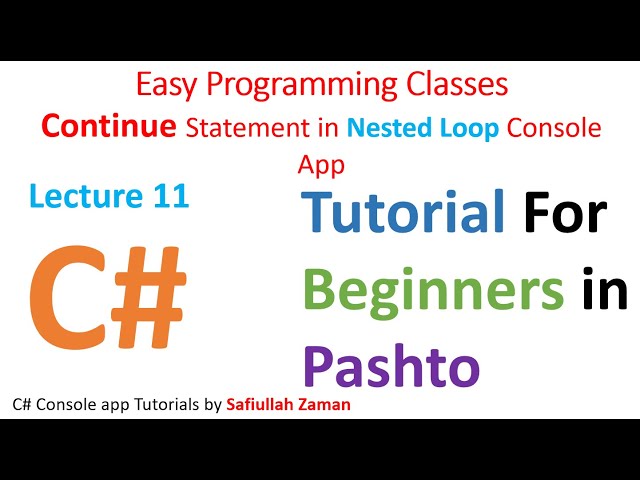 Easy Programming Classes

Continue Statement in Nested Loop Console App

Lecture 11

C#

Tutorial For Beginners in Pashto

C# Console app Tutorials by Safiullah Zaman